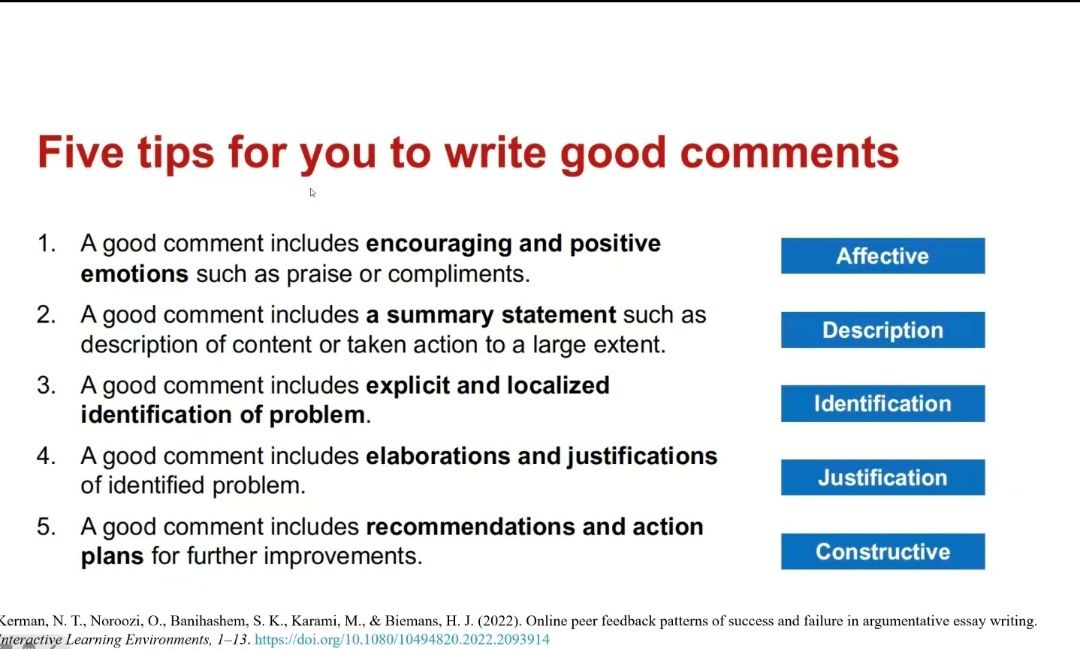 Five tips for you to write good comments

1. A good comment includes encouraging and positive emotions such as praise or compliments.
2. A good comment includes a summary statement such as description of content or taken action to a large extent.
3. A good comment includes explicit and localized identification of problem.
4. A good comment includes elaborations and justifications of identified problem.
5. A good comment includes recommendations and action plans for further improvements.

Affective

Description

Identification

Justification

Constructive

Kerman, N. T., Noroozi, O., Banihashem, S. K., Karami, M., & Biemans, H. J. (2022). Online peer feedback patterns of success and failure in argumentative essay writing. Interactive Learning Environments, 1–13. https://doi.org/10.1080/10494820.2022.2093914